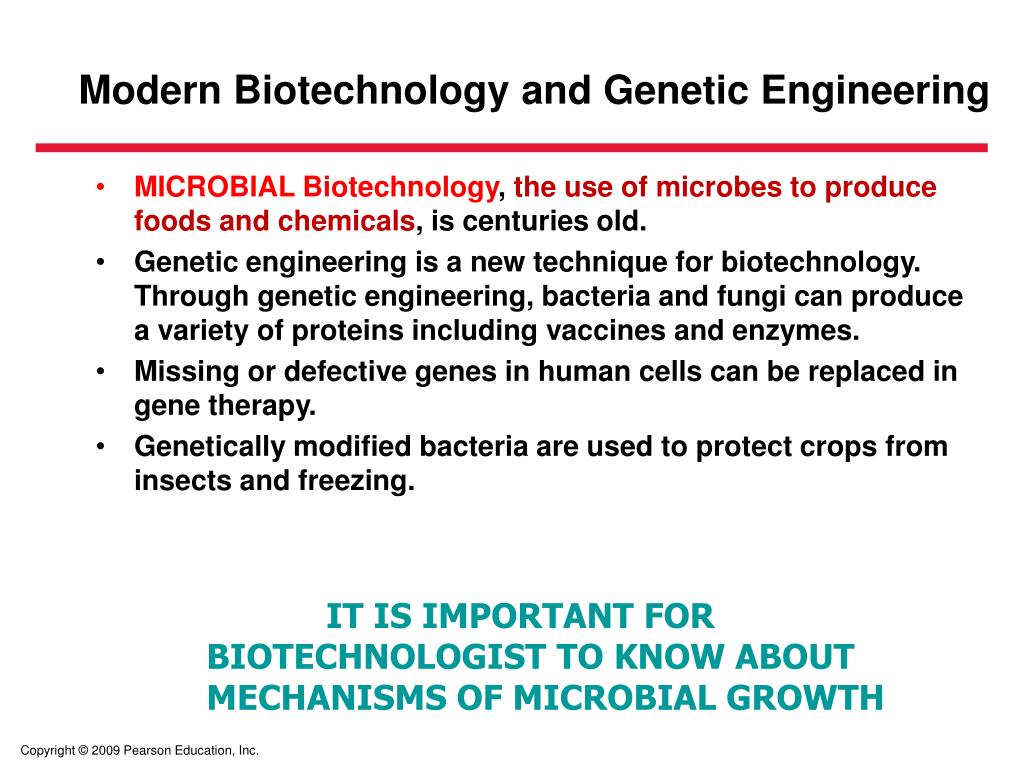 Modern Biotechnology and Genetic Engineering

• MICROBIAL Biotechnology, the use of microbes to produce foods and chemicals, is centuries old.
• Genetic engineering is a new technique for biotechnology. Through genetic engineering, bacteria and fungi can produce a variety of proteins including vaccines and enzymes.
• Missing or defective genes in human cells can be replaced in gene therapy.
• Genetically modified bacteria are used to protect crops from insects and freezing.

IT IS IMPORTANT FOR BIOTECHNOLOGIST TO KNOW ABOUT MECHANISMS OF MICROBIAL GROWTH

Copyright © 2009 Pearson Education, Inc.